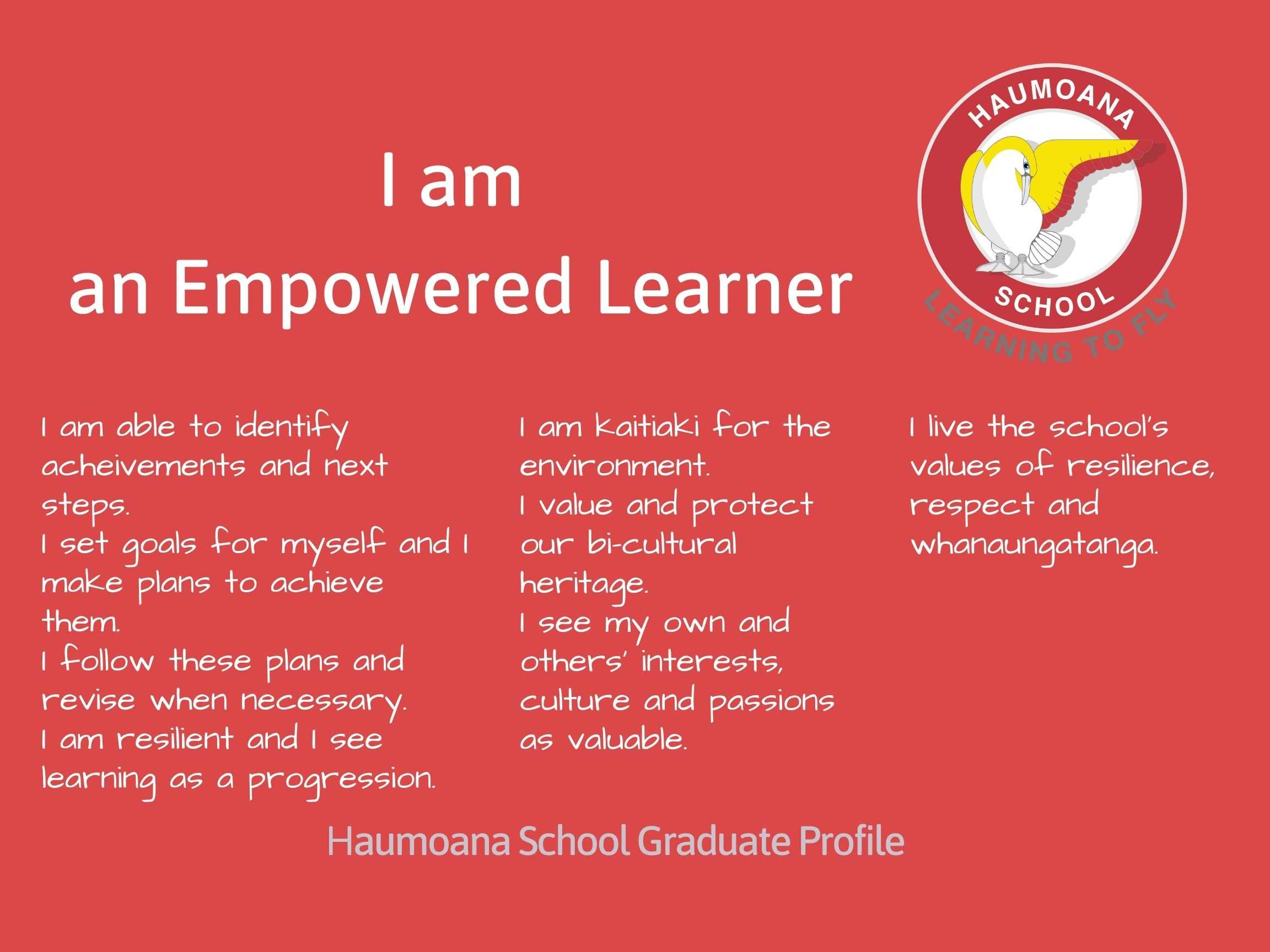 I am
an Empowered Learner

HAUMOANA
SCHOOL
LEARNING TO FLY

I am able to identify acheivements and next steps.
I set goals for myself and I make plans to achieve them.
I follow these plans and revise when necessary.
I am resilient and I see learning as a progression.

I am kaitiaki for the environment.
I value and protect our bi-cultural heritage.
I see my own and others' interests, culture and passions as valuable.

I live the school's values of resilience, respect and whanaungatanga.

Haumoana School Graduate Profile